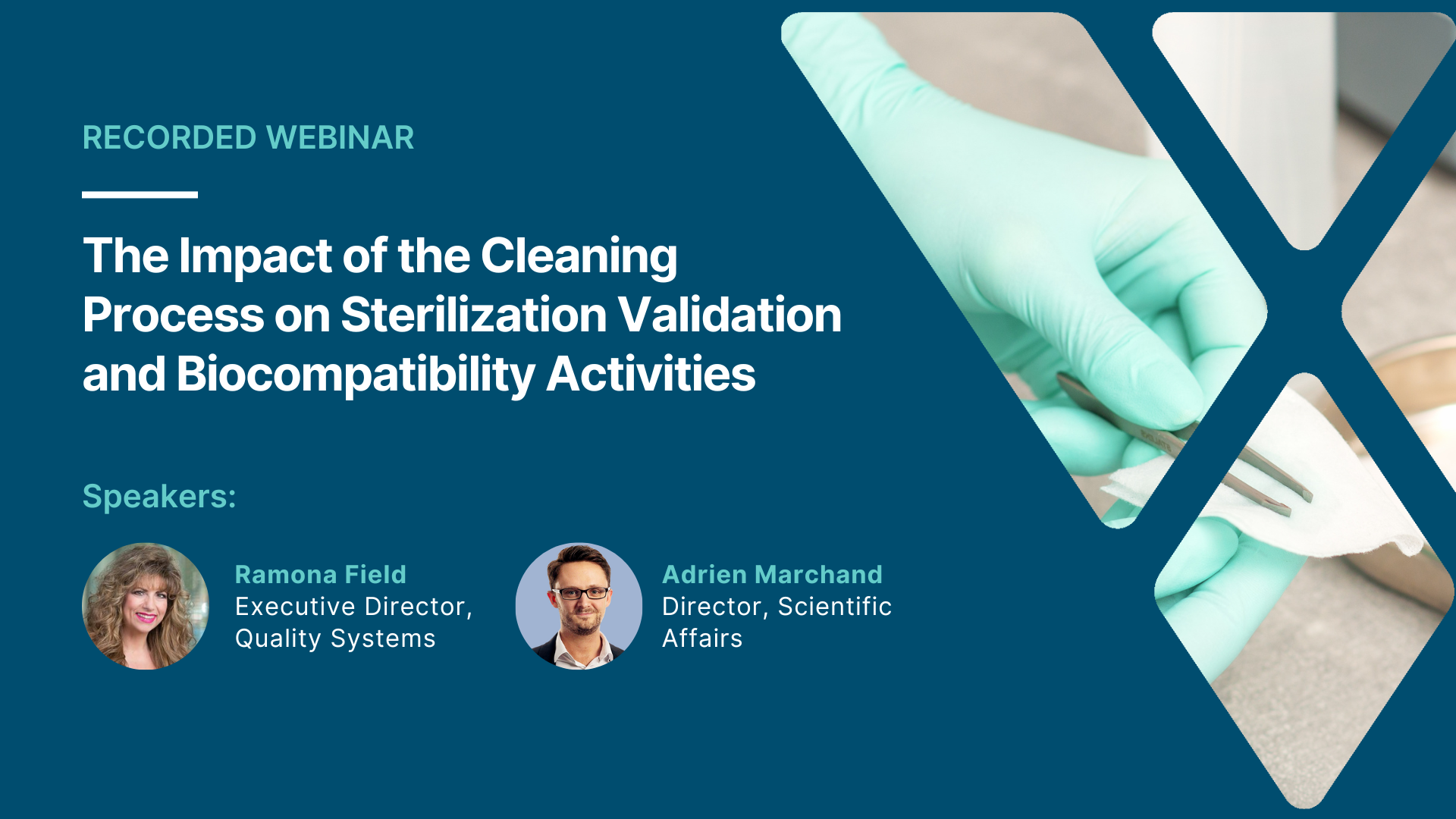 RECORDED WEBINAR

The Impact of the Cleaning Process on Sterilization Validation and Biocompatibility Activities

Speakers:

Ramona Field
Executive Director, Quality Systems

Adrien Marchand
Director, Scientific Affairs